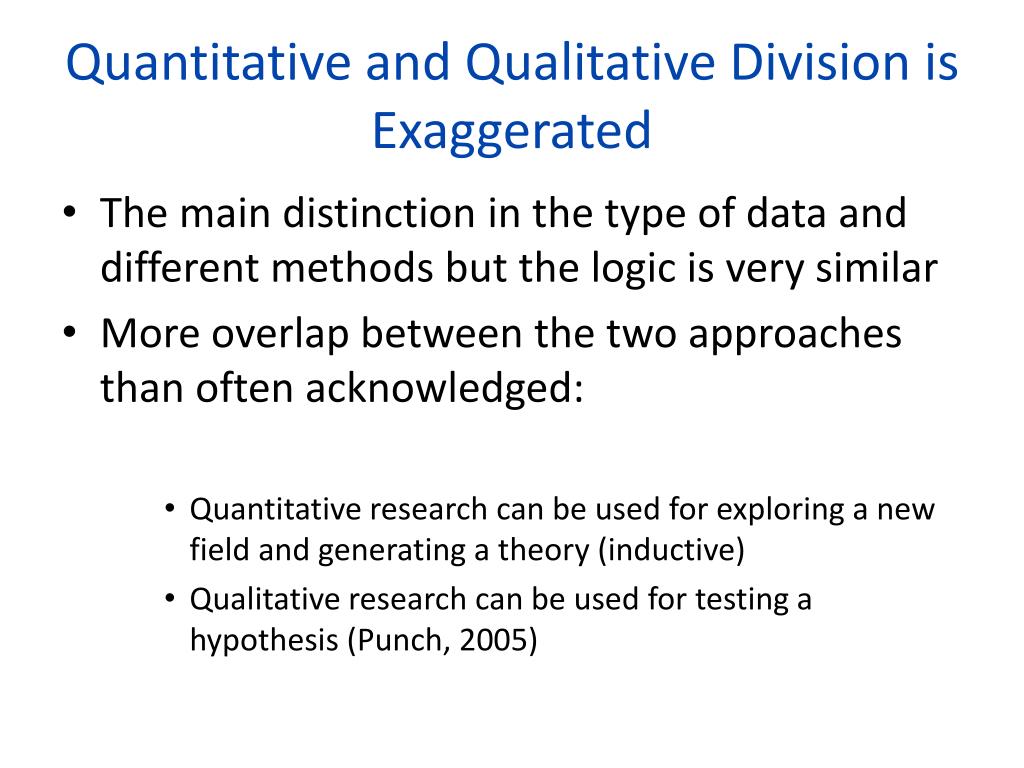 Quantitative and Qualitative Division is Exaggerated

• The main distinction in the type of data and different methods but the logic is very similar
• More overlap between the two approaches than often acknowledged:

• Quantitative research can be used for exploring a new field and generating a theory (inductive)
• Qualitative research can be used for testing a hypothesis (Punch, 2005)